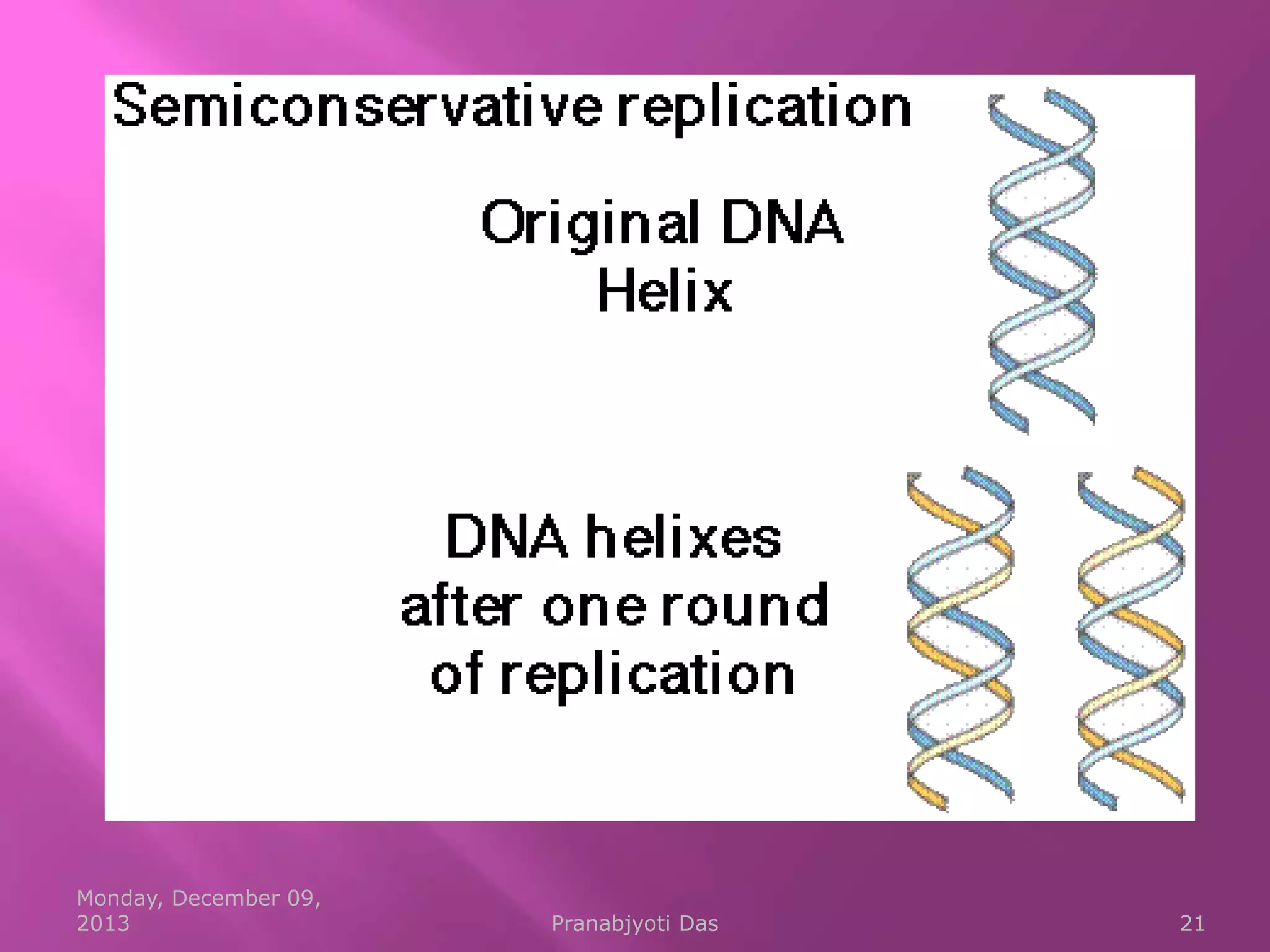 Semiconservative replication

Original DNA Helix

DNA helixes after one round of replication

Monday, December 09, 2013

Pranabjyoti Das

21